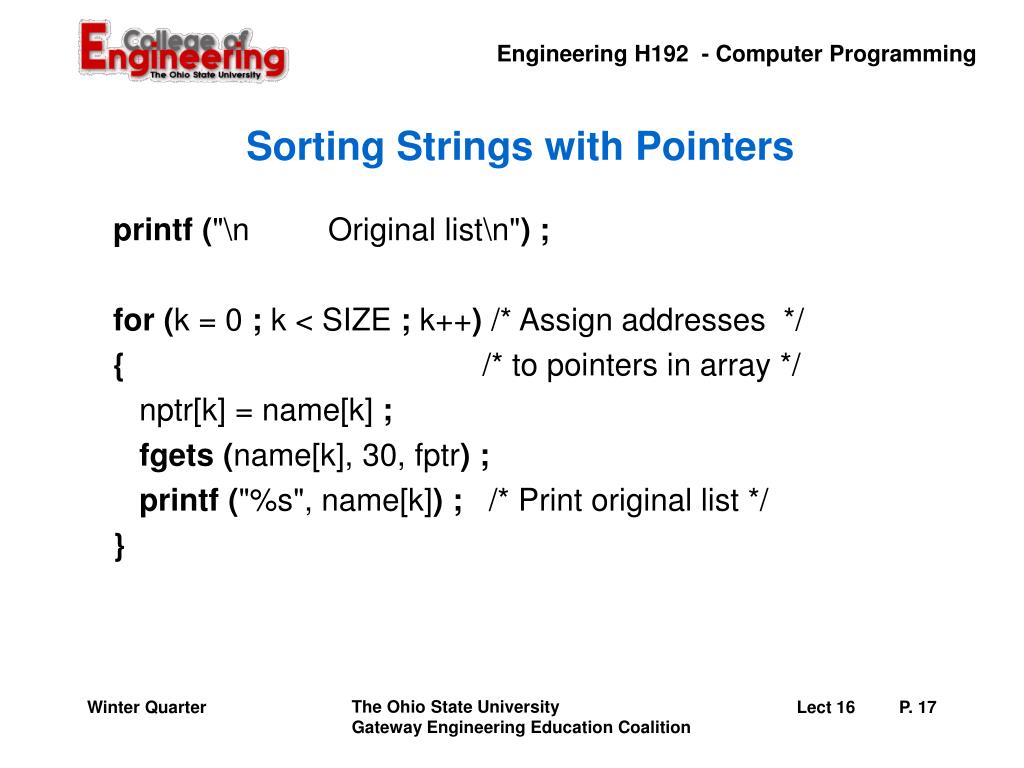 College of Engineering
The Ohio State University

Engineering H192 - Computer Programming

Sorting Strings with Pointers

printf ("\n Original list\n") ;

for (k = 0 ; k < SIZE ; k++) /* Assign addresses */
{ /* to pointers in array */
nptr[k] = name[k] ;
fgets (name[k], 30, fptr) ;
printf ("%s", name[k]) ; /* Print original list */
}

Winter Quarter

The Ohio State University
Gateway Engineering Education Coalition

Lect 16

P. 17